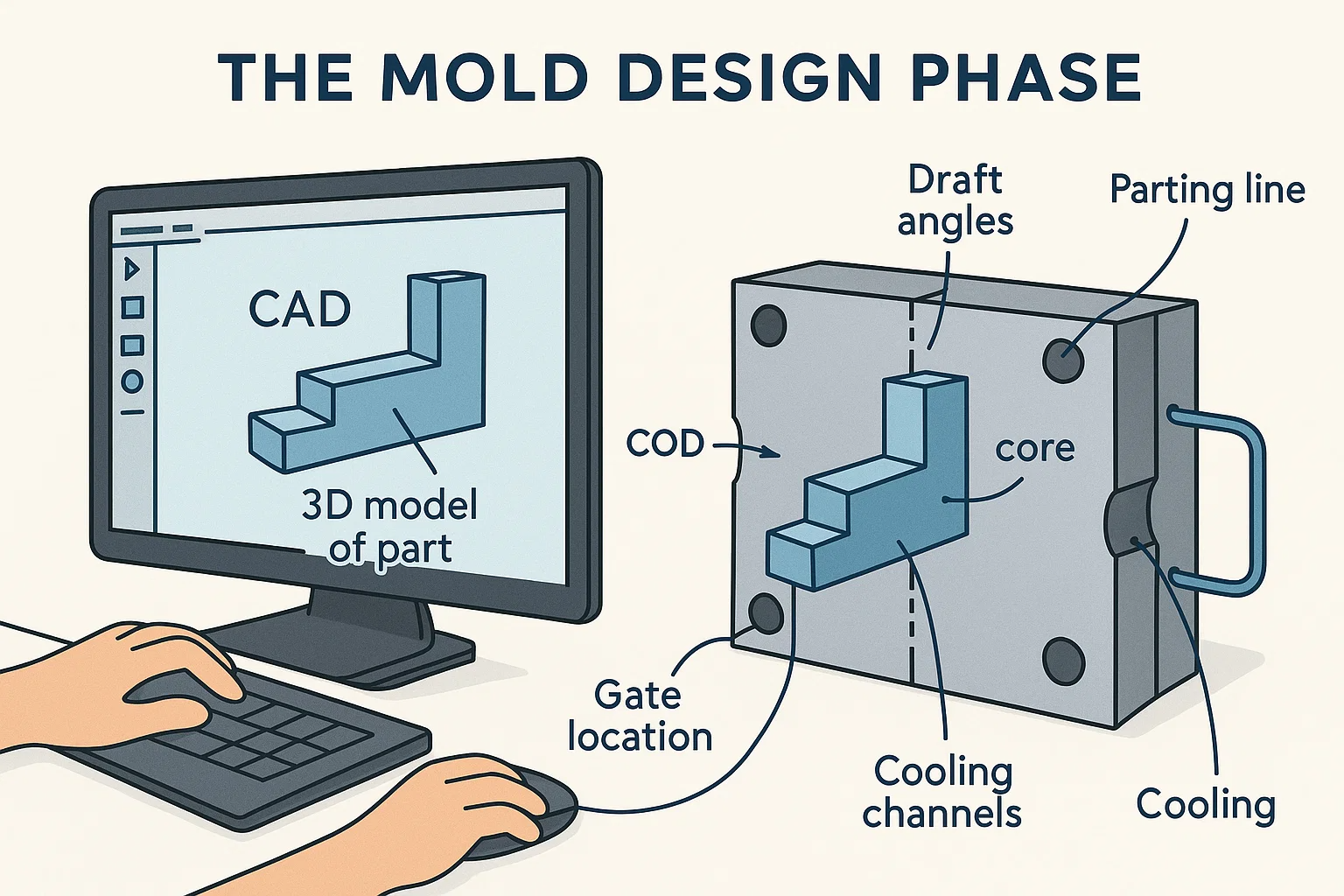 THE MOLD DESIGN PHASE

CAD

3D model of part

Draft angles

Parting line

COD

core

Gate location

Cooling channels

Cooling